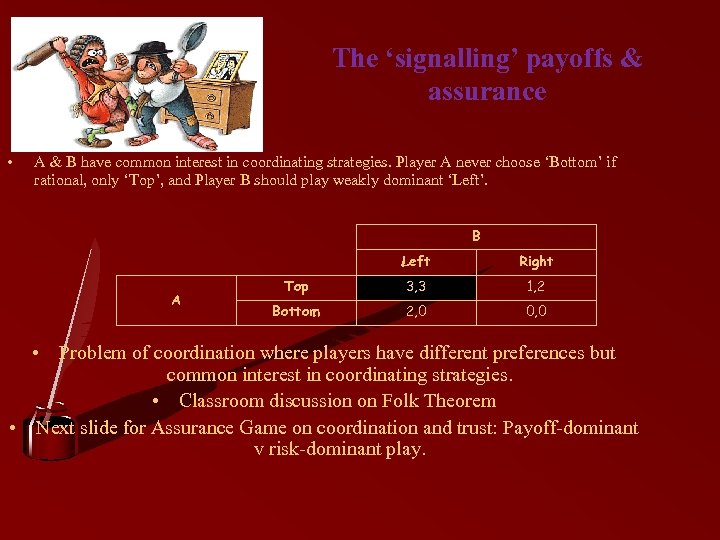 The ‘signalling’ payoffs & assurance

• A & B have common interest in coordinating strategies. Player A never choose ‘Bottom’ if rational, only ‘Top’, and Player B should play weakly dominant ‘Left’.

| | | B | |
|---|---|---|---|
| | | Left | Right |
| A | Top | 3,3 | 1,2 |
| | Bottom | 2,0 | 0,0 |

• Problem of coordination where players have different preferences but common interest in coordinating strategies.

• Classroom discussion on Folk Theorem

• Next slide for Assurance Game on coordination and trust: Payoff-dominant v risk-dominant play.